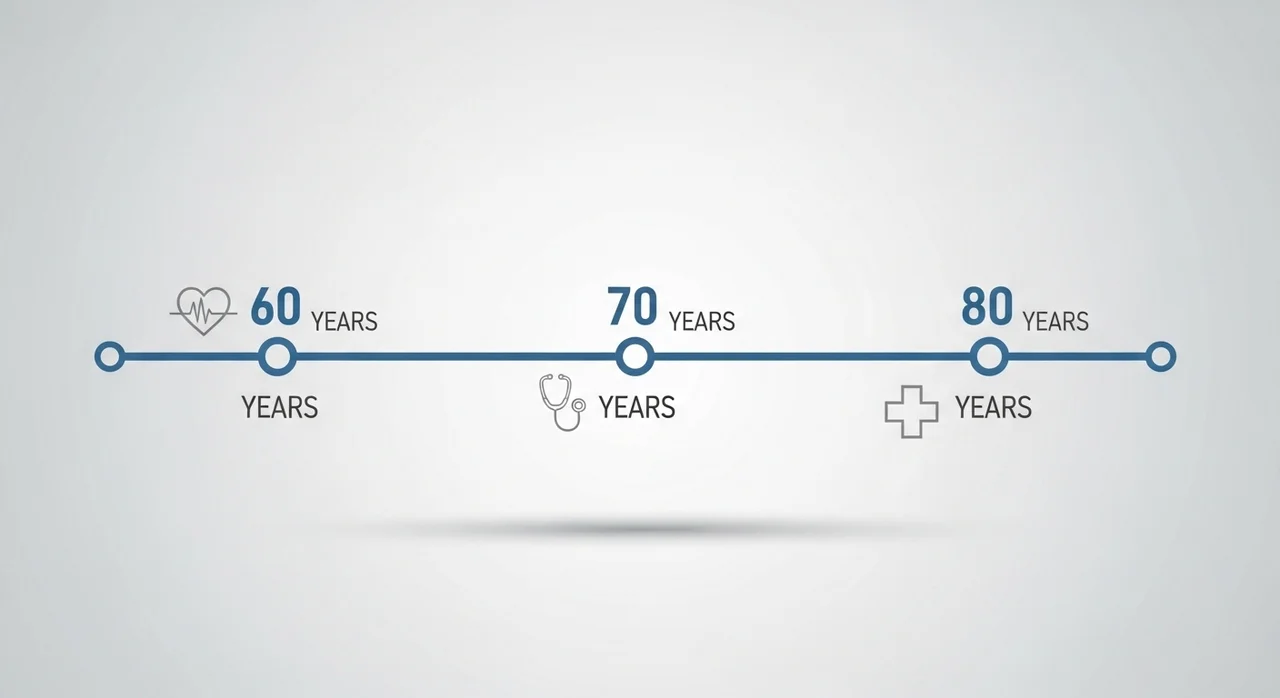 60 YEARS
70 YEARS
80 YEARS

YEARS
YEARS
YEARS